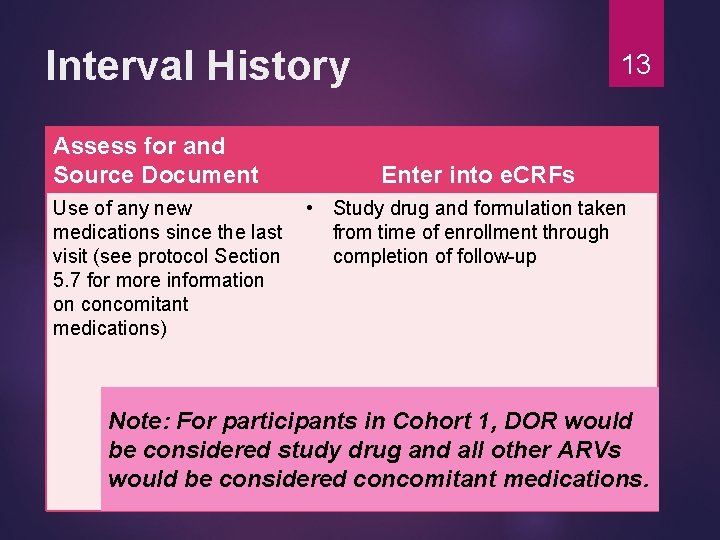 Interval History

13

| Assess for and Source Document | Enter into eCRFs |
|---|---|
| Use of any new medications since the last visit (see protocol Section 5.7 for more information on concomitant medications) | • Study drug and formulation taken from time of enrollment through completion of follow-up |

Note: For participants in Cohort 1, DOR would be considered study drug and all other ARVs would be considered concomitant medications.